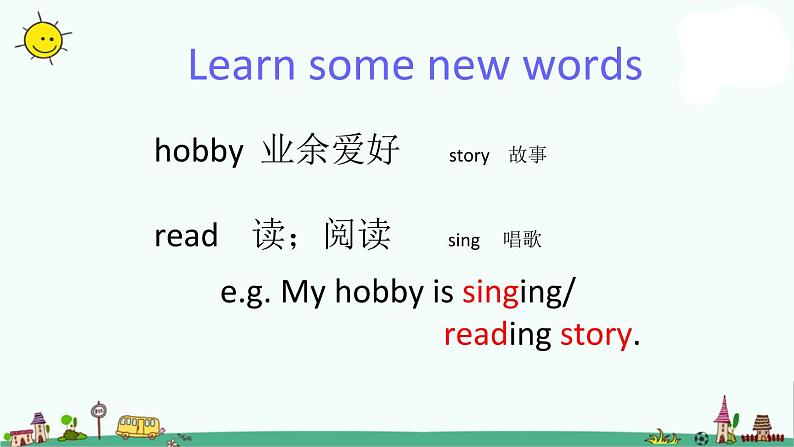 Learn some new words

hobby 业余爱好 story 故事

read 读；阅读 sing 唱歌

e.g. My hobby is singing/ reading story.